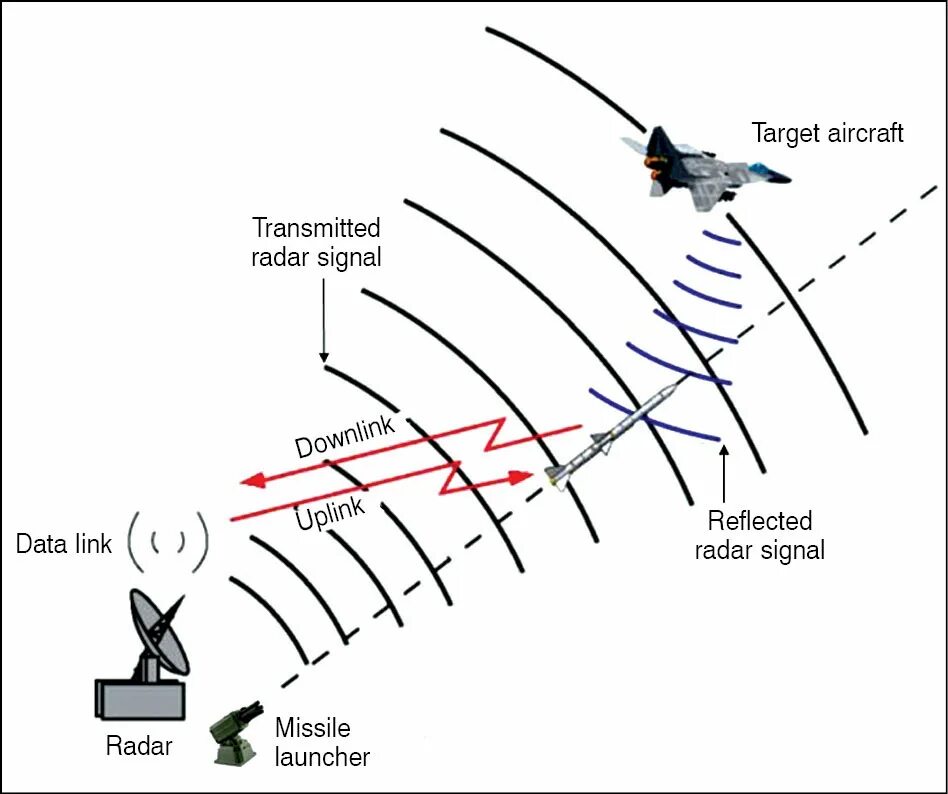 Target aircraft

Transmitted radar signal

Downlink

Uplink

Data link

Reflected radar signal

Radar

Missile launcher